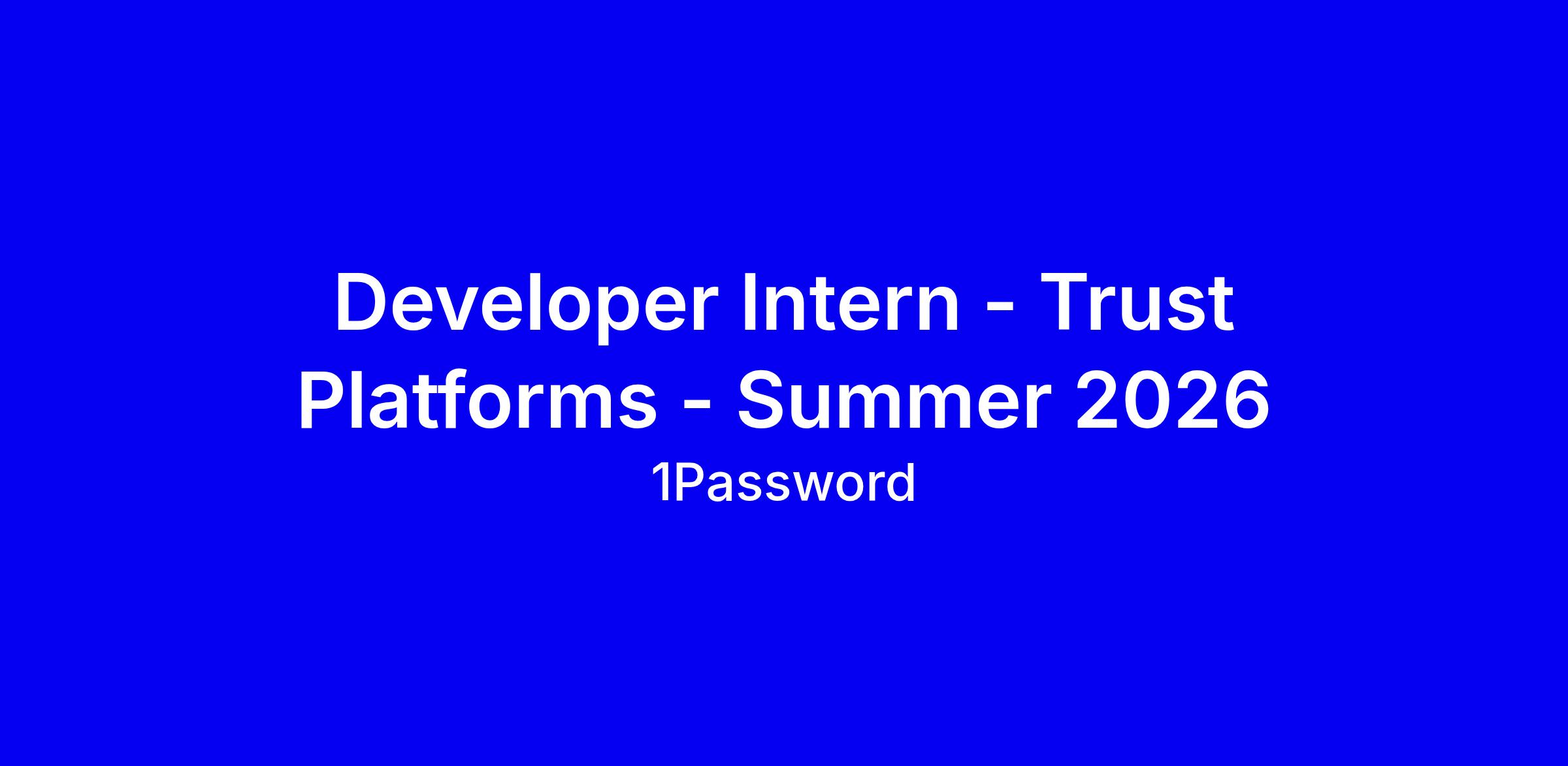 Developer Intern - Trust Platforms - Summer 2026

1Password